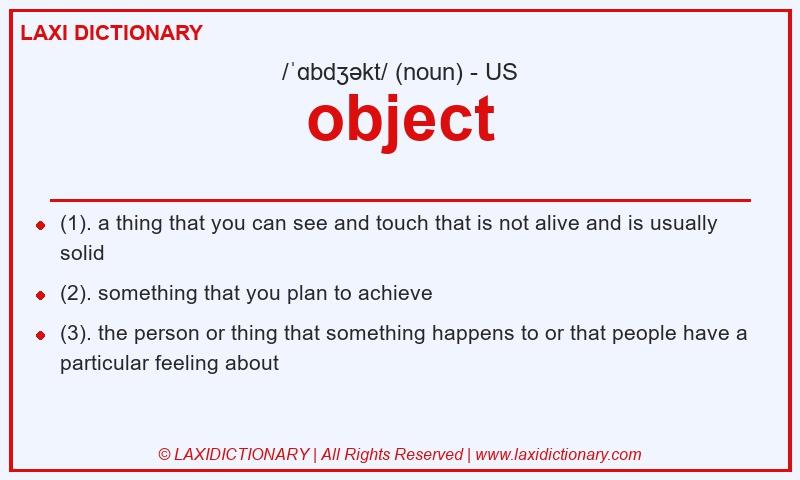 LAXI DICTIONARY

/ˈɑbdʒəkt/ (noun) - US

object

- (1). a thing that you can see and touch that is not alive and is usually solid
- (2). something that you plan to achieve
- (3). the person or thing that something happens to or that people have a particular feeling about

© LAXIDICTIONARY | All Rights Reserved | www.laxidictionary.com